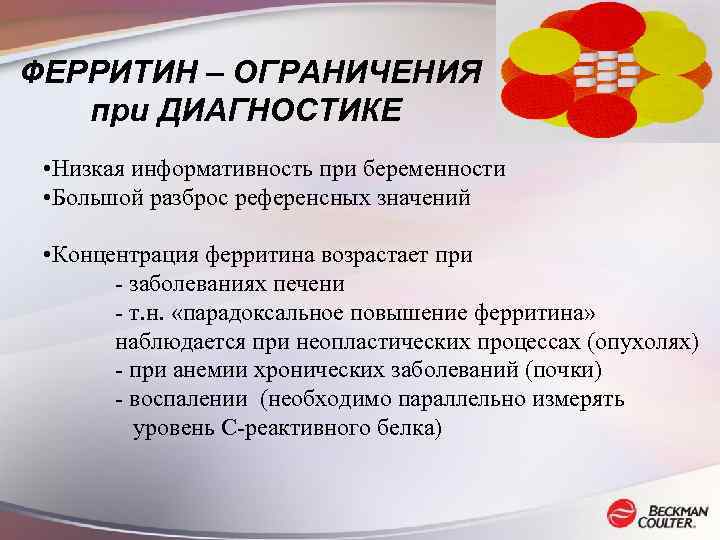 ФЕРРИТИН – ОГРАНИЧЕНИЯ при ДИАГНОСТИКЕ

•Низкая информативность при беременности
•Большой разброс референсных значений

•Концентрация ферритина возрастает при
- заболеваниях печени
- т.н. «парадоксальное повышение ферритина» наблюдается при неопластических процессах (опухолях)
- при анемии хронических заболеваний (почки)
- воспалении (необходимо параллельно измерять уровень С-реактивного белка)

BECKMAN COULTER.